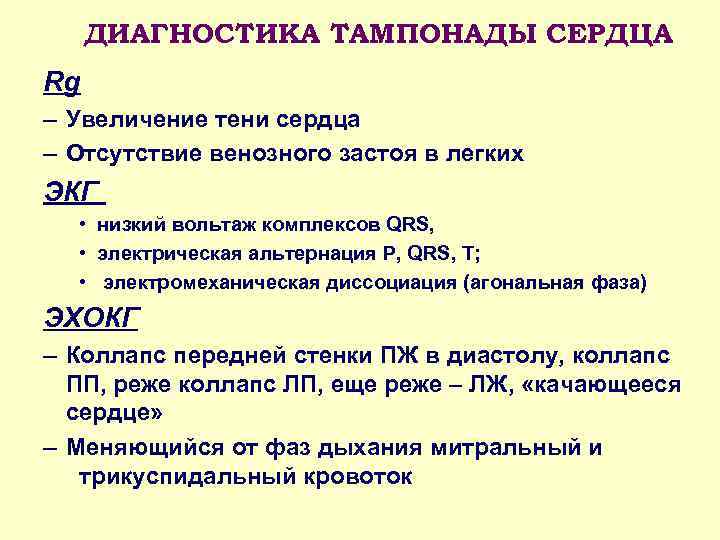 ДИАГНОСТИКА ТАМПОНАДЫ СЕРДЦА

Rg

– Увеличение тени сердца

– Отсутствие венозного застоя в легких

ЭКГ

• низкий вольтаж комплексов QRS,

• электрическая альтернация P, QRS, T;

• электромеханическая диссоциация (агональная фаза)

ЭХОКГ

– Коллапс передней стенки ПЖ в диастолу, коллапс ПП, реже коллапс ЛП, еще реже – ЛЖ, «качающееся сердце»

– Меняющийся от фаз дыхания митральный и трикуспидальный кровоток